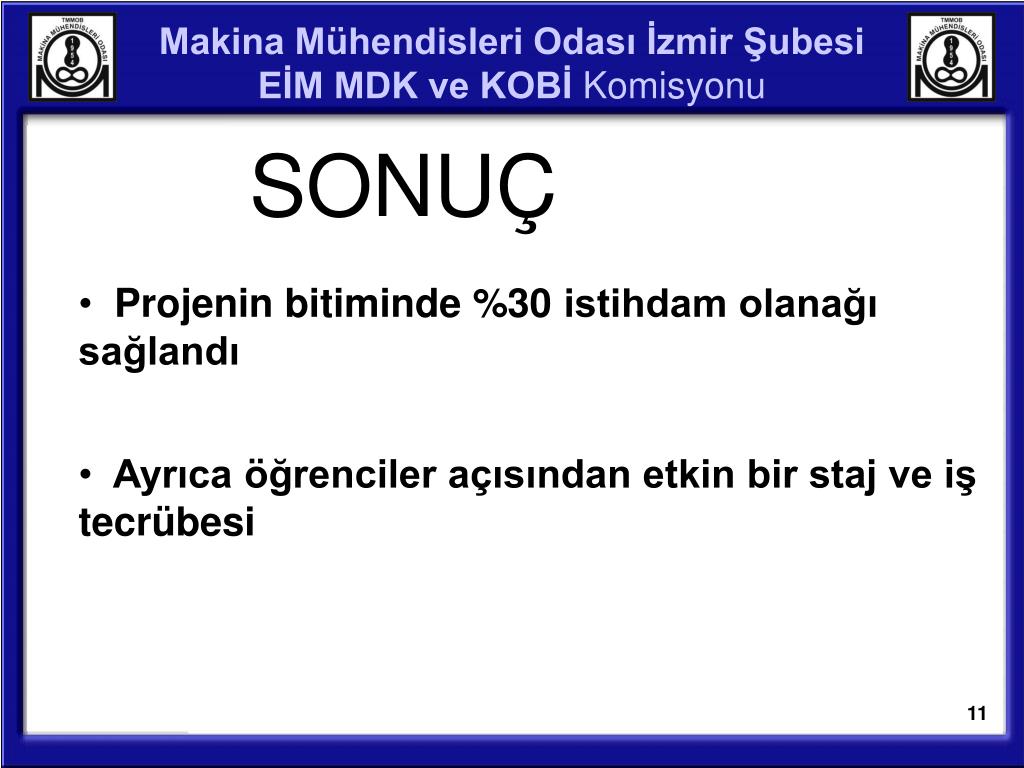 TMMOB MAKİNA MÜHENDİSLERİ ODASI

Makina Mühendisleri Odası İzmir Şubesi
EİM MDK ve KOBİ Komisyonu

TMMOB MAKİNA MÜHENDİSLERİ ODASI

SONUÇ

• Projenin bitiminde %30 istihdam olanağı sağlandı

• Ayrıca öğrenciler açısından etkin bir staj ve iş tecrübesi

11